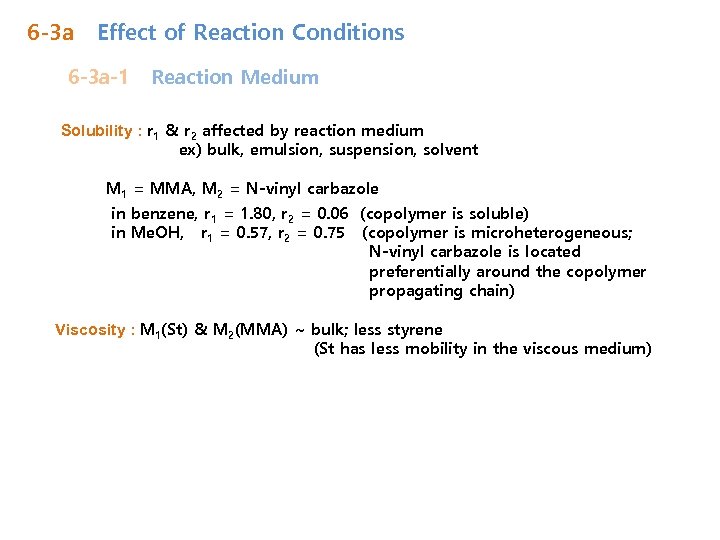 6-3a Effect of Reaction Conditions

6-3a-1 Reaction Medium

Solubility : $r_1$ & $r_2$ affected by reaction medium
ex) bulk, emulsion, suspension, solvent

$M_1$ = MMA, $M_2$ = N-vinyl carbazole
in benzene, $r_1$ = 1.80, $r_2$ = 0.06 (copolymer is soluble)
in MeOH, $r_1$ = 0.57, $r_2$ = 0.75 (copolymer is microheterogeneous; N-vinyl carbazole is located preferentially around the copolymer propagating chain)

Viscosity : $M_1$(St) & $M_2$(MMA) ~ bulk; less styrene
(St has less mobility in the viscous medium)